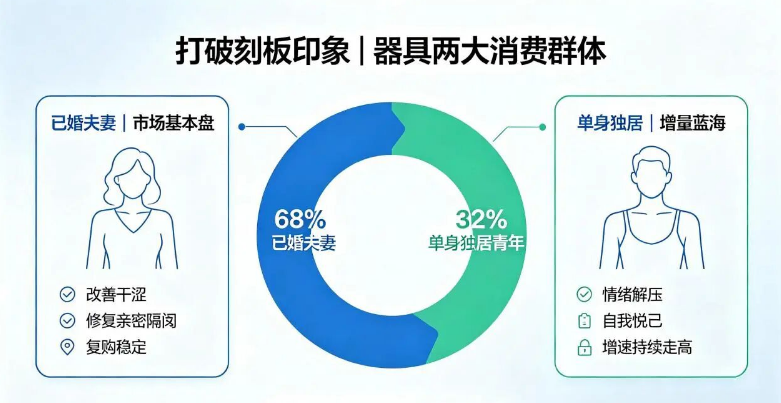 打破刻板印象 | 器具两大消费群体

已婚夫妻 | 市场基本盘

改善干涩
修复亲密隔阂
复购稳定

68%
已婚夫妻

32%
单身独居青年

单身独居 | 增量蓝海

情绪解压
自我悦己
增速持续走高